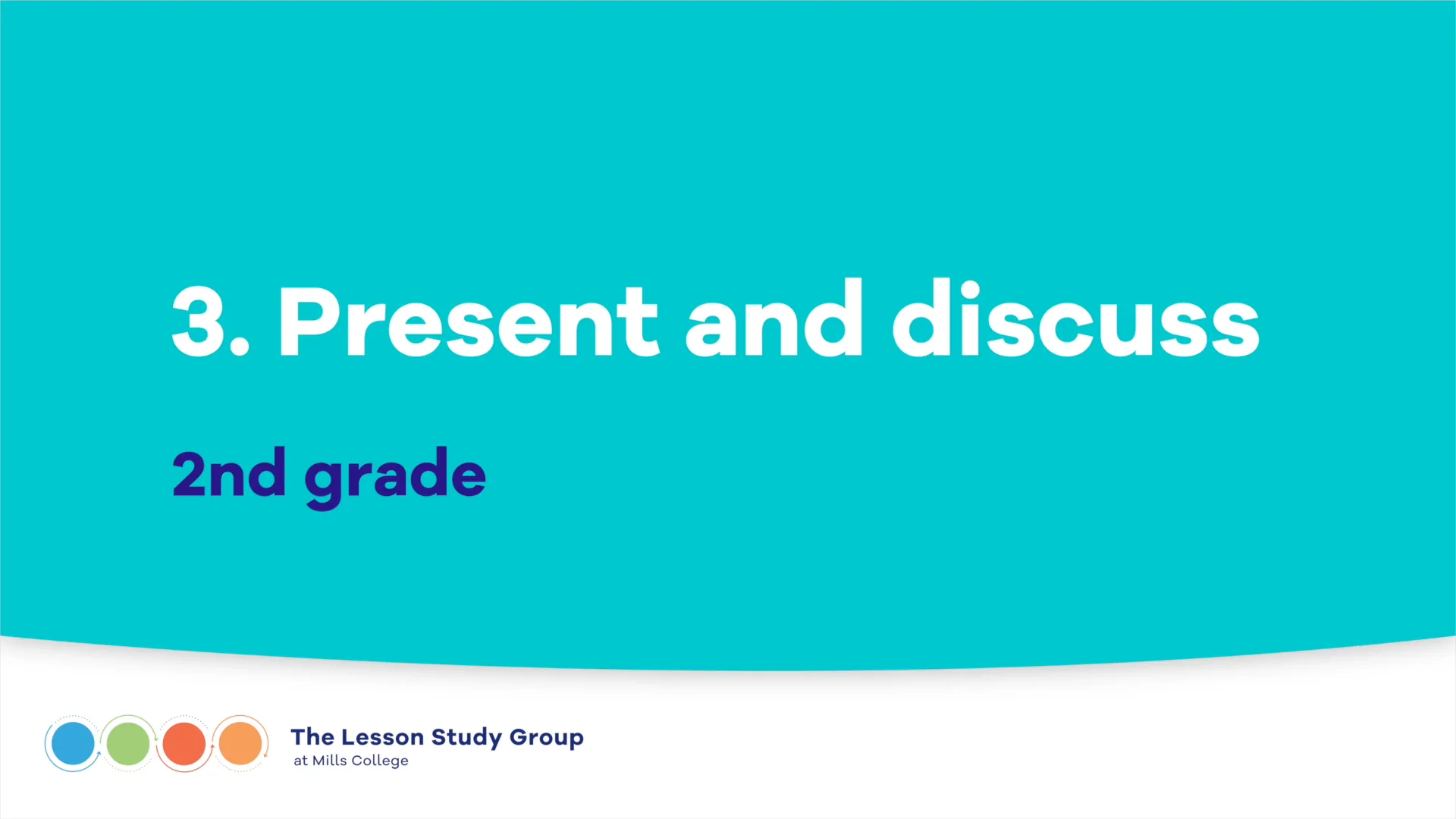 3. Present and discuss

2nd grade

The Lesson Study Group
at Mills College